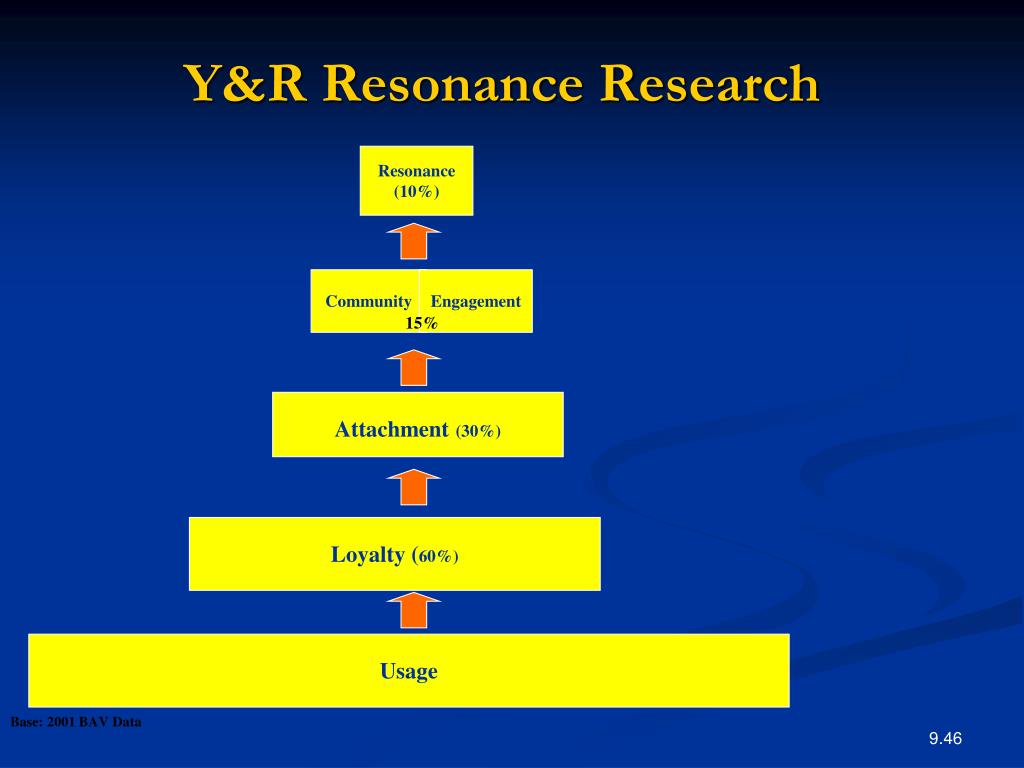 Y&R Resonance Research

Resonance (10%)

Community Engagement
15%

Attachment (30%)

Loyalty (60%)

Usage

Base: 2001 BAV Data

9.46